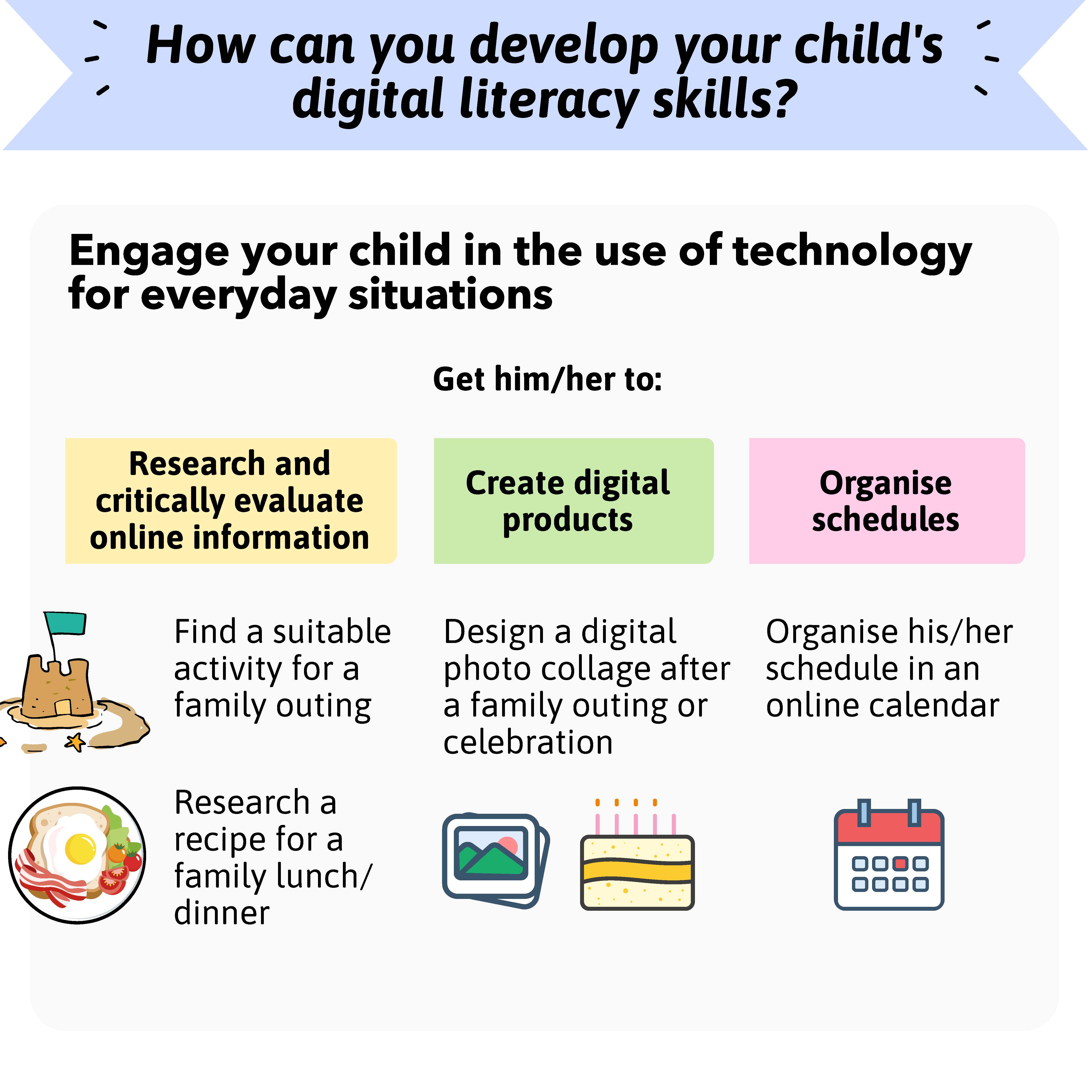 How can you develop your child's digital literacy skills?

Engage your child in the use of technology for everyday situations

Get him/her to:

Research and critically evaluate online information

Find a suitable activity for a family outing

Research a recipe for a family lunch/ dinner

Create digital products

Design a digital photo collage after a family outing or celebration

Organise schedules

Organise his/her schedule in an online calendar